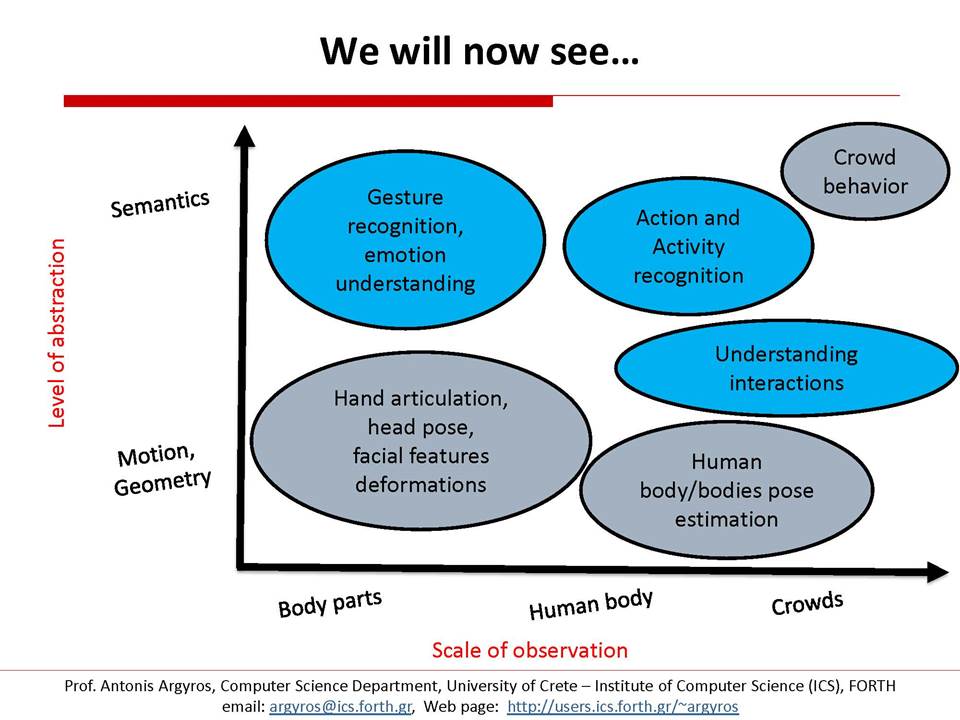 We will now see…

Level of abstraction

Semantics

Motion, Geometry

Gesture recognition, emotion understanding

Action and Activity recognition

Crowd behavior

Understanding interactions

Hand articulation, head pose, facial features deformations

Human body/bodies pose estimation

Body parts

Human body

Crowds

Scale of observation

Prof. Antonis Argyros, Computer Science Department, University of Crete – Institute of Computer Science (ICS), FORTH
email: argyros@ics.forth.gr, Web page: http://users.ics.forth.gr/~argyros